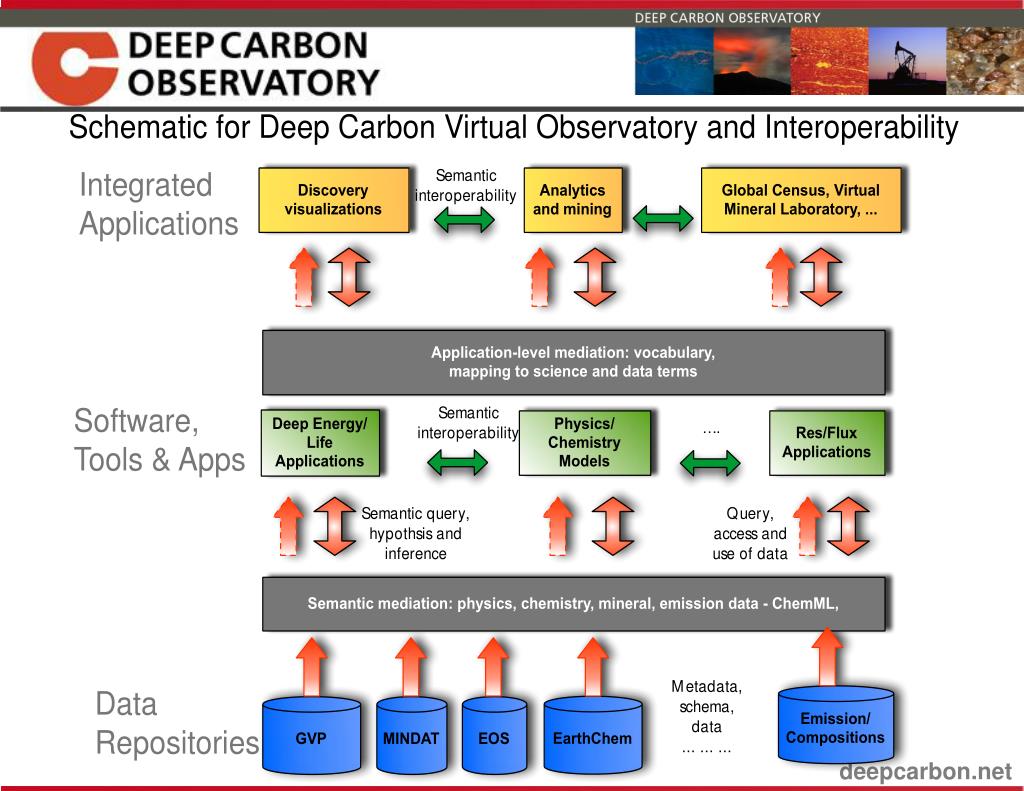 DEEP CARBON OBSERVATORY

DEEP CARBON OBSERVATORY

Schematic for Deep Carbon Virtual Observatory and Interoperability

Integrated Applications

Discovery visualizations

Semantic interoperability

Analytics and mining

Global Census, Virtual Mineral Laboratory, ...

Application-level mediation: vocabulary, mapping to science and data terms

Software, Tools & Apps

Deep Energy/ Life Applications

Semantic interoperability

Physics/ Chemistry Models

….

Res/Flux Applications

Semantic query, hypothsis and inference

Query, access and use of data

Semantic mediation: physics, chemistry, mineral, emission data - ChemML,

Data Repositories

GVP

MINDAT

EOS

EarthChem

Metadata, schema, data … … …

Emission/ Compositions

deepcarbon.net